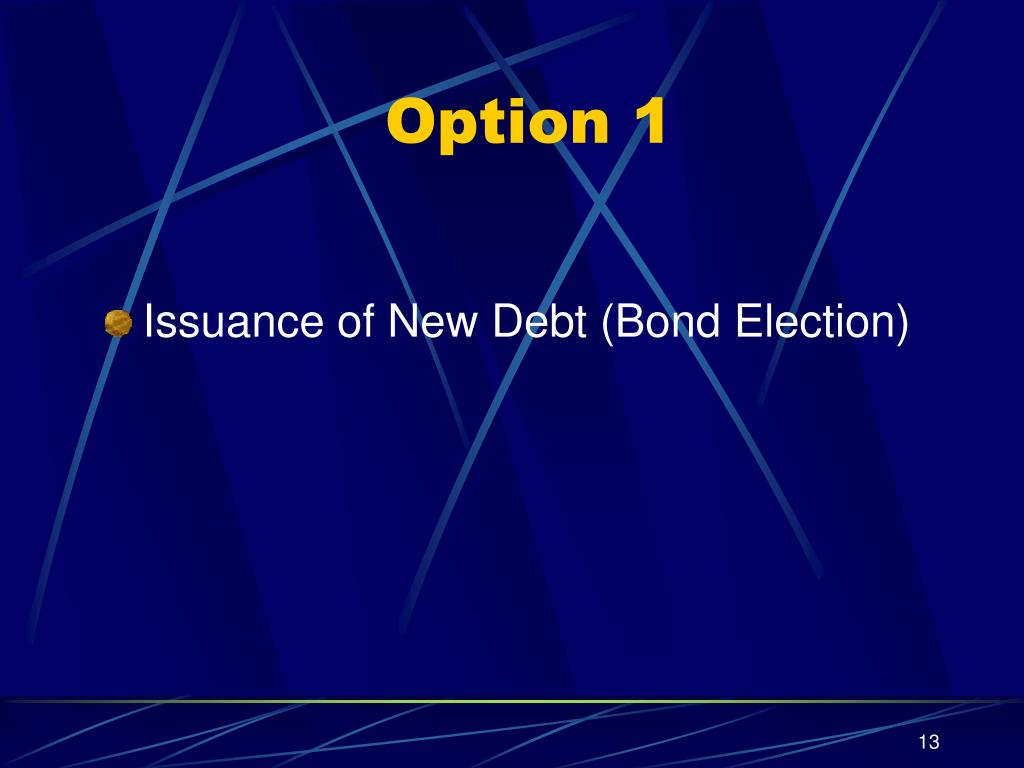 Option 1

Issuance of New Debt (Bond Election)

13